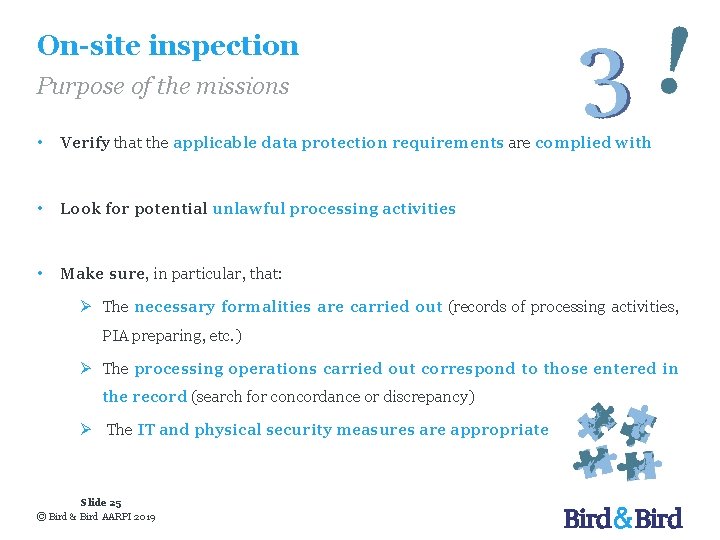 On-site inspection

Purpose of the missions

3 !

• Verify that the applicable data protection requirements are complied with

• Look for potential unlawful processing activities

• Make sure, in particular, that:

➢ The necessary formalities are carried out (records of processing activities, PIA preparing, etc.)

➢ The processing operations carried out correspond to those entered in the record (search for concordance or discrepancy)

➢ The IT and physical security measures are appropriate

Slide 25
© Bird & Bird AARPI 2019

Bird&Bird